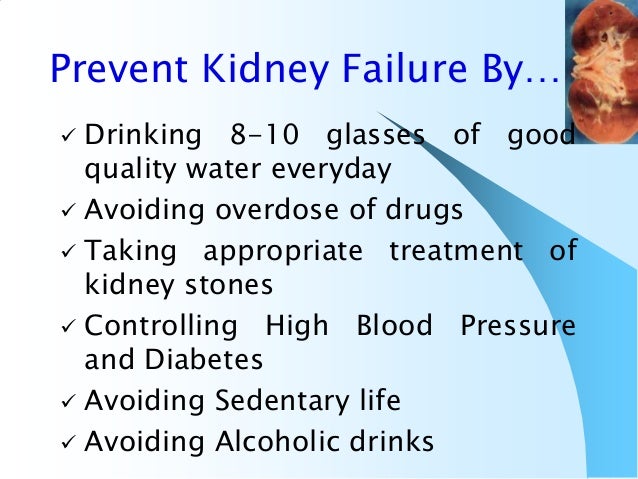 Prevent Kidney Failure By…

✓ Drinking 8-10 glasses of good quality water everyday

✓ Avoiding overdose of drugs

✓ Taking appropriate treatment of kidney stones

✓ Controlling High Blood Pressure and Diabetes

✓ Avoiding Sedentary life

✓ Avoiding Alcoholic drinks